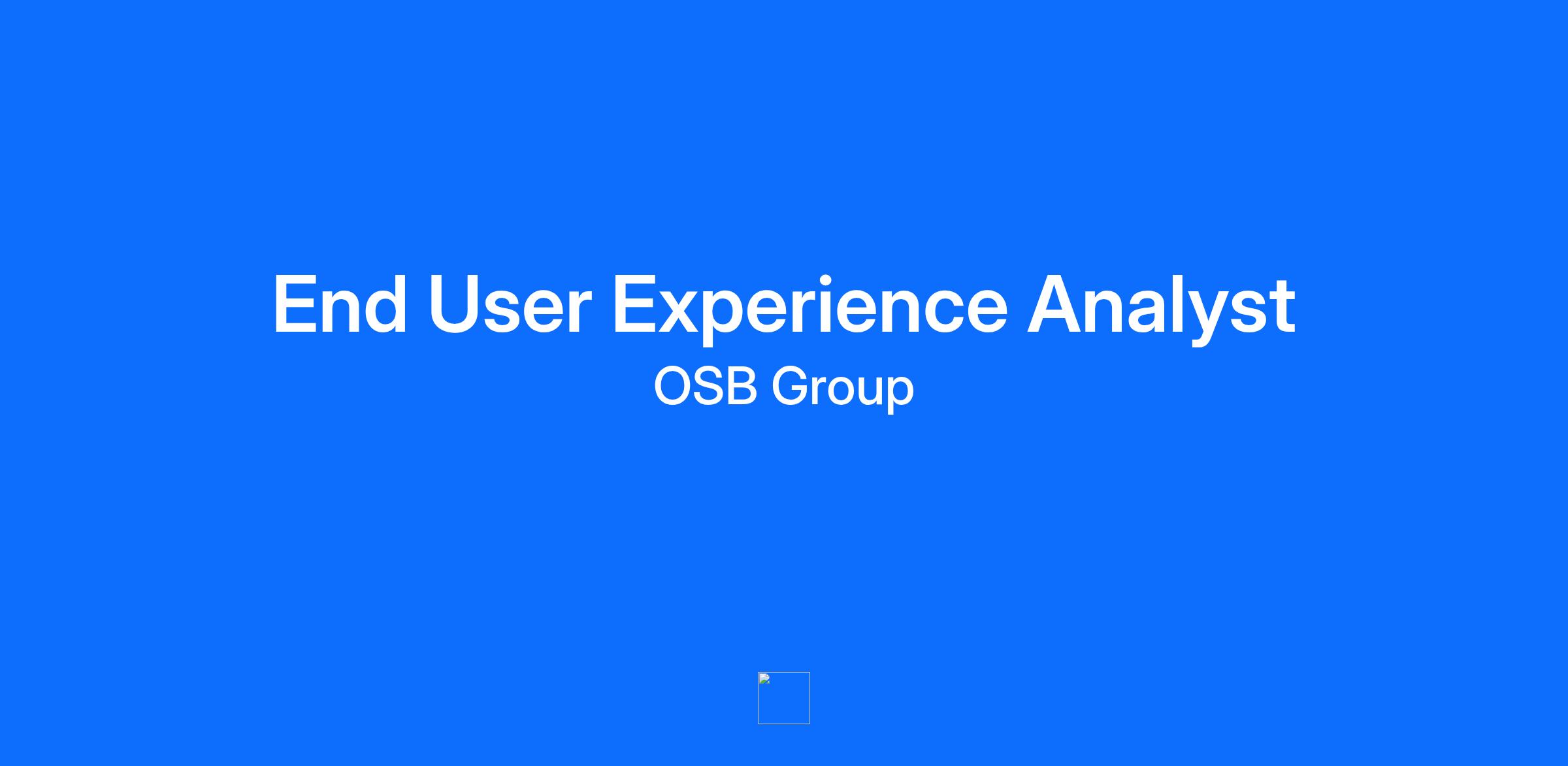 End User Experience Analyst
OSB Group